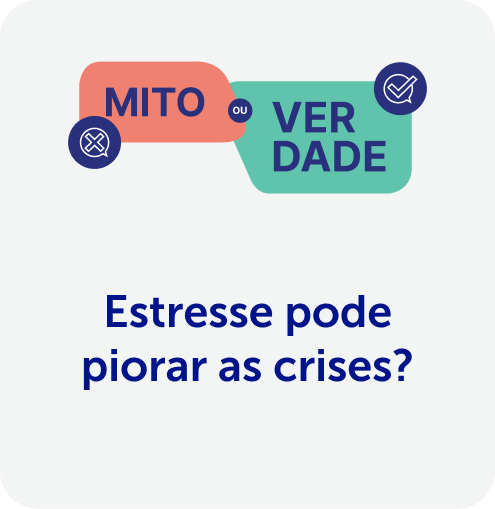 MITO OU VER DADE

Estresse pode piorar as crises?